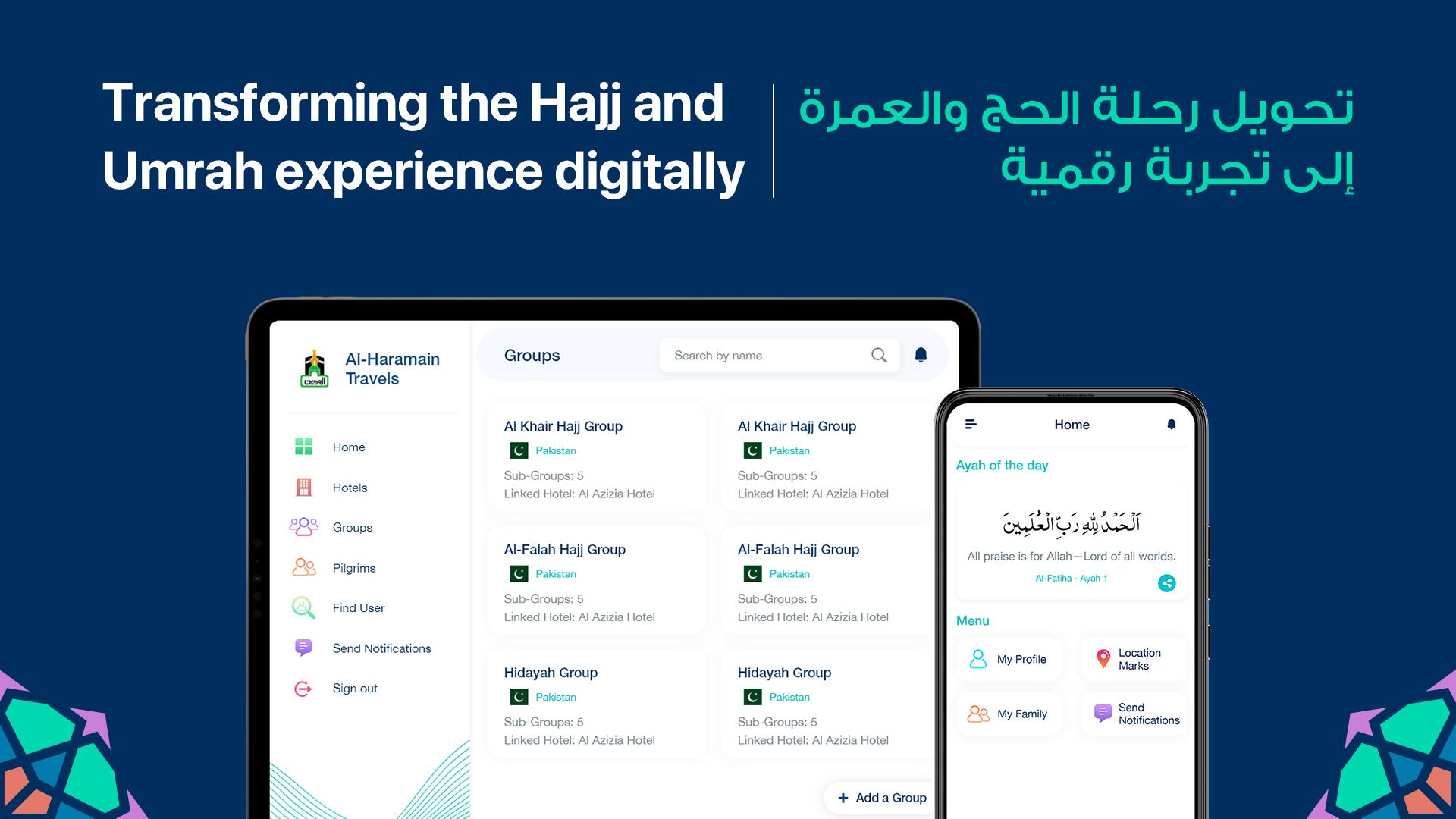 Transforming the Hajj and Umrah experience digitally

تحويل رحلة الحج والعمرة إلى تجربة رقمية

Al-Haramain Travels

Home
Hotels
Groups
Pilgrims
Find User
Send Notifications
Sign out

Groups

Search by name

Al Khair Hajj Group
Pakistan
Sub-Groups: 5
Linked Hotel: Al Azizia Hotel

Al Khair Hajj Group
Pakistan
Sub-Groups: 5
Linked Hotel: Al Azizia Hotel

Al-Falah Hajj Group
Pakistan
Sub-Groups: 5
Linked Hotel: Al Azizia Hotel

Al-Falah Hajj Group
Pakistan
Sub-Groups: 5
Linked Hotel: Al Azizia Hotel

Hidayah Group
Pakistan
Sub-Groups: 5
Linked Hotel: Al Azizia Hotel

Hidayah Group
Pakistan
Sub-Groups: 5
Linked Hotel: Al Azizia Hotel

+ Add a Group

Home

Ayah of the day

اَلْحَمْدُ لِلّٰهِ رَبِّ الْعٰلَمِيْنَ

All praise is for Allah—Lord of all worlds.

Al-Fatiha - Ayah 1

Menu

My Profile
Location Marks
My Family
Send Notifications